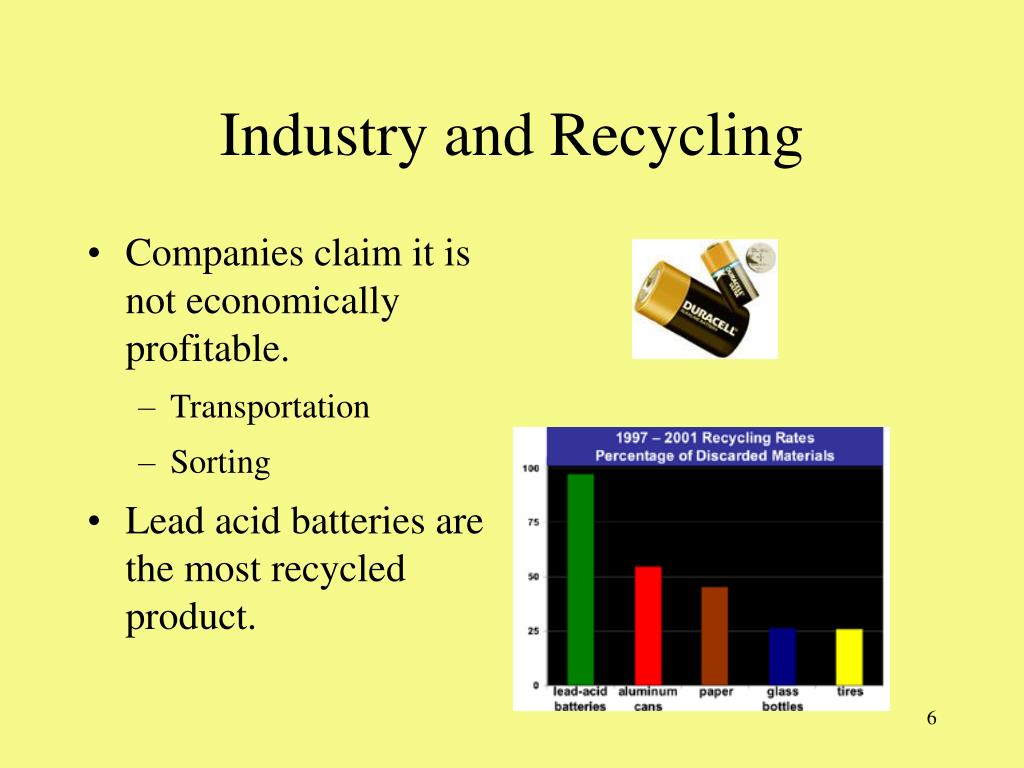 Industry and Recycling

• Companies claim it is not economically profitable.
  – Transportation
  – Sorting
• Lead acid batteries are the most recycled product.

DURACELL

1997 – 2001 Recycling Rates
Percentage of Discarded Materials

100
75
50
25
0

lead-acid batteries
aluminum cans
paper
glass bottles
tires

6